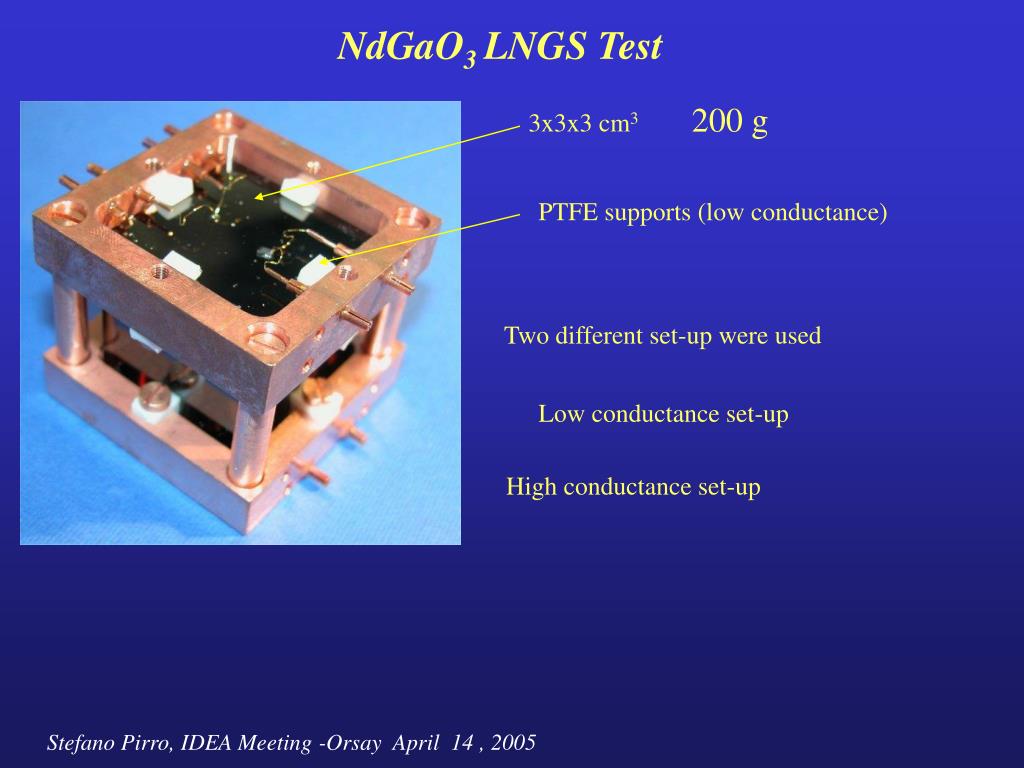 $NdGaO_3$ LNGS Test

3x3x3 $cm^3$ 200 g

PTFE supports (low conductance)

Two different set-up were used

Low conductance set-up

High conductance set-up

Stefano Pirro, IDEA Meeting -Orsay April 14 , 2005